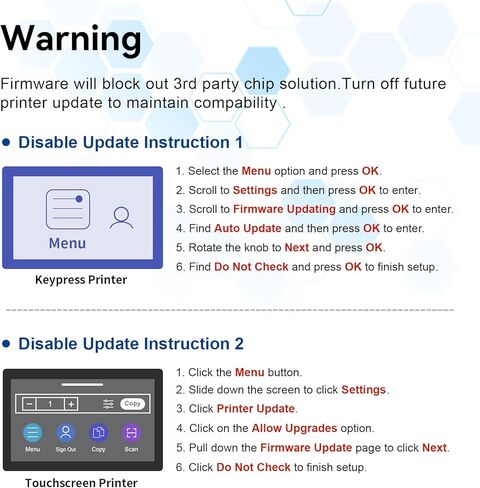 Warning

Firmware will block out 3rd party chip solution.Turn off future printer update to maintain compability .

• Disable Update Instruction 1

Menu

Keypress Printer

1. Select the Menu option and press OK.
2. Scroll to Settings and then press OK to enter.
3. Scroll to Firmware Updating and press OK to enter.
4. Find Auto Update and then press OK to enter.
5. Rotate the knob to Next and press OK.
6. Find Do Not Check and press OK to finish setup.

• Disable Update Instruction 2

− 1 + Copy

Menu Sign Out Copy Scan

Touchscreen Printer

1. Click the Menu button.
2. Slide down the screen to click Settings.
3. Click Printer Update.
4. Click on the Allow Upgrades option.
5. Pull down the Firmware Update page to click Next.
6. Click Do Not Check to finish setup.